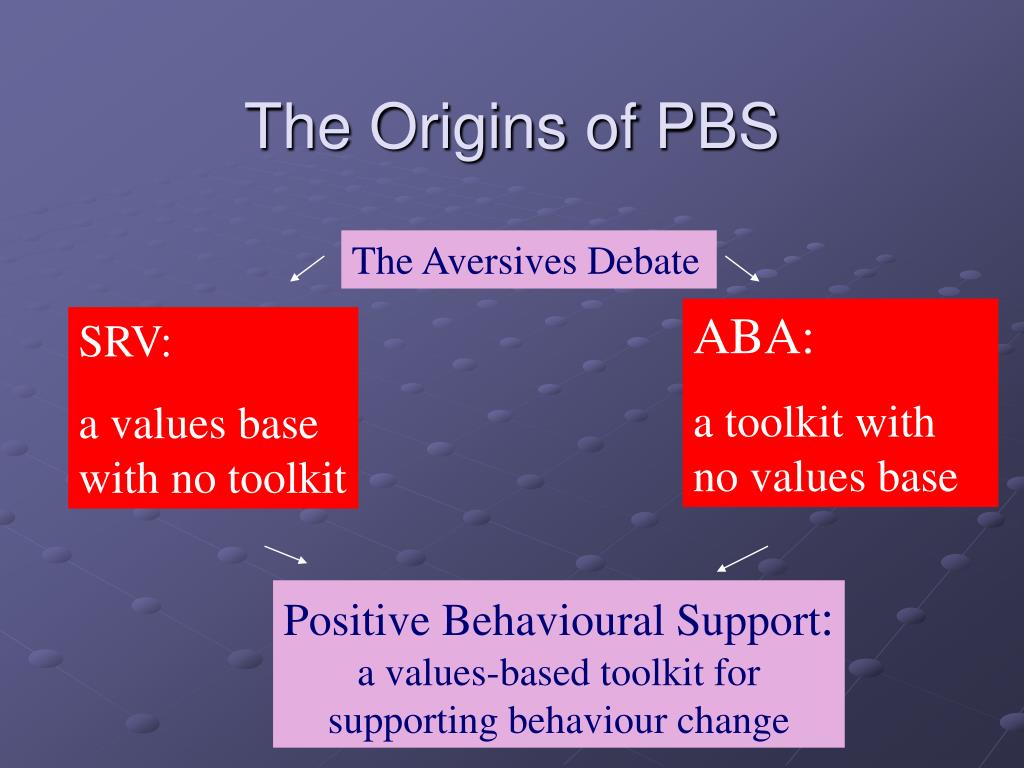 The Origins of PBS

The Aversives Debate

SRV:

a values base with no toolkit

ABA:

a toolkit with no values base

Positive Behavioural Support:
a values-based toolkit for supporting behaviour change